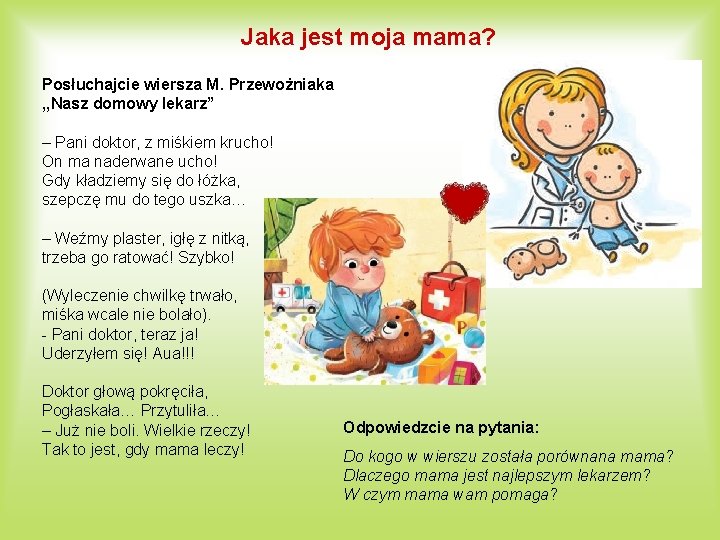 Jaka jest moja mama?

Posłuchajcie wiersza M. Przewoźniaka
„Nasz domowy lekarz”

– Pani doktor, z miśkiem krucho!
On ma naderwane ucho!
Gdy kładziemy się do łóżka,
szepczę mu do tego uszka…

– Weźmy plaster, igłę z nitką,
trzeba go ratować! Szybko!

(Wyleczenie chwilkę trwało,
miśka wcale nie bolało).
- Pani doktor, teraz ja!
Uderzyłem się! Aua!!!

Doktor głową pokręciła,
Pogłaskała… Przytuliła…
– Już nie boli. Wielkie rzeczy!
Tak to jest, gdy mama leczy!

P

Odpowiedzcie na pytania:

Do kogo w wierszu została porównana mama?
Dlaczego mama jest najlepszym lekarzem?
W czym mama wam pomaga?